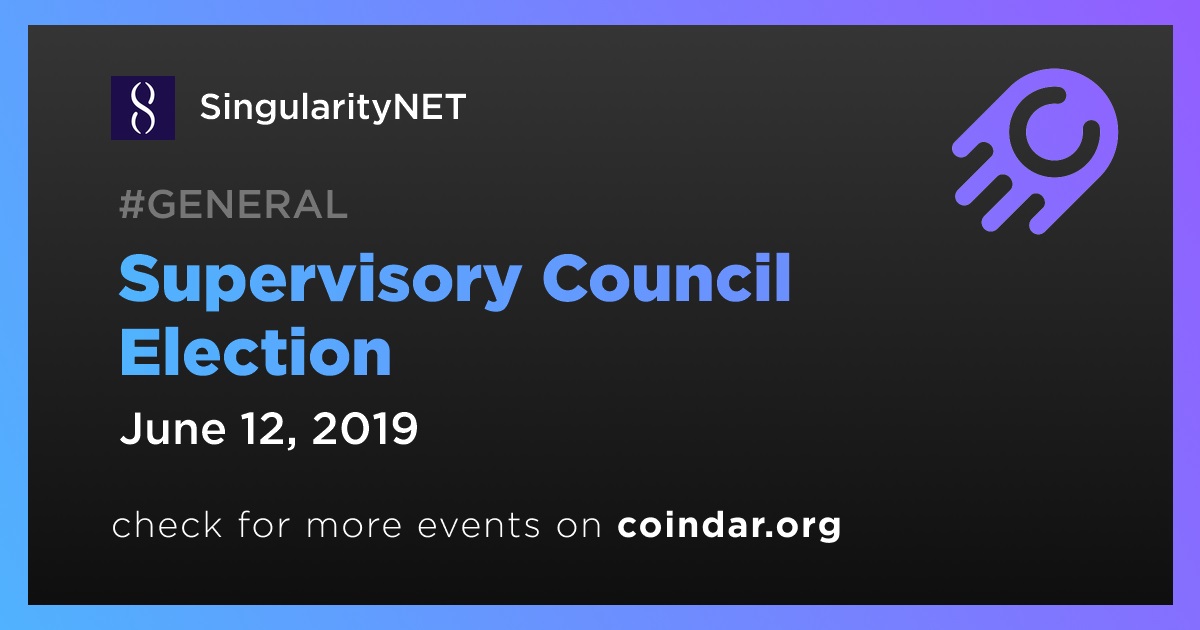 SingularityNET

#GENERAL

Supervisory Council Election

June 12, 2019

check for more events on coindar.org